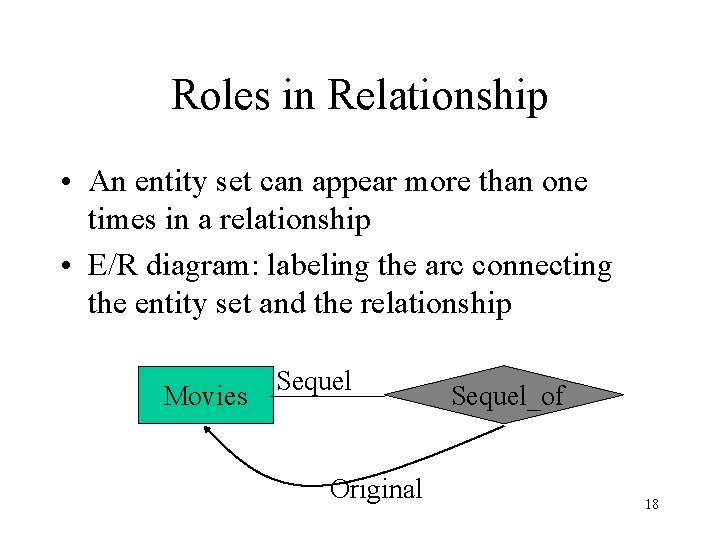 Roles in Relationship

• An entity set can appear more than one times in a relationship

• E/R diagram: labeling the arc connecting the entity set and the relationship

Movies

Sequel

Sequel_of

Original

18